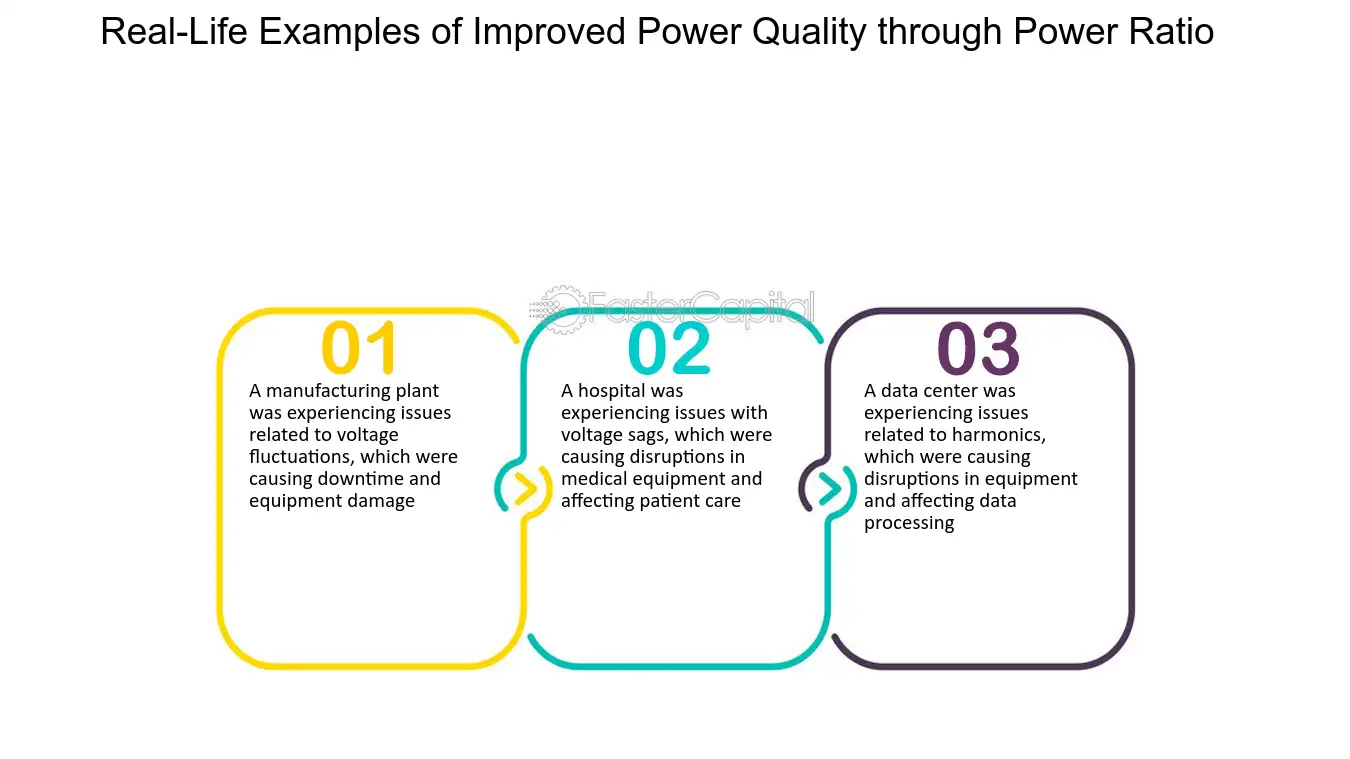 Real-Life Examples of Improved Power Quality through Power Ratio

FasterCapital

01
A manufacturing plant was experiencing issues related to voltage fluctuations, which were causing downtime and equipment damage

02
A hospital was experiencing issues with voltage sags, which were causing disruptions in medical equipment and affecting patient care

03
A data center was experiencing issues related to harmonics, which were causing disruptions in equipment and affecting data processing